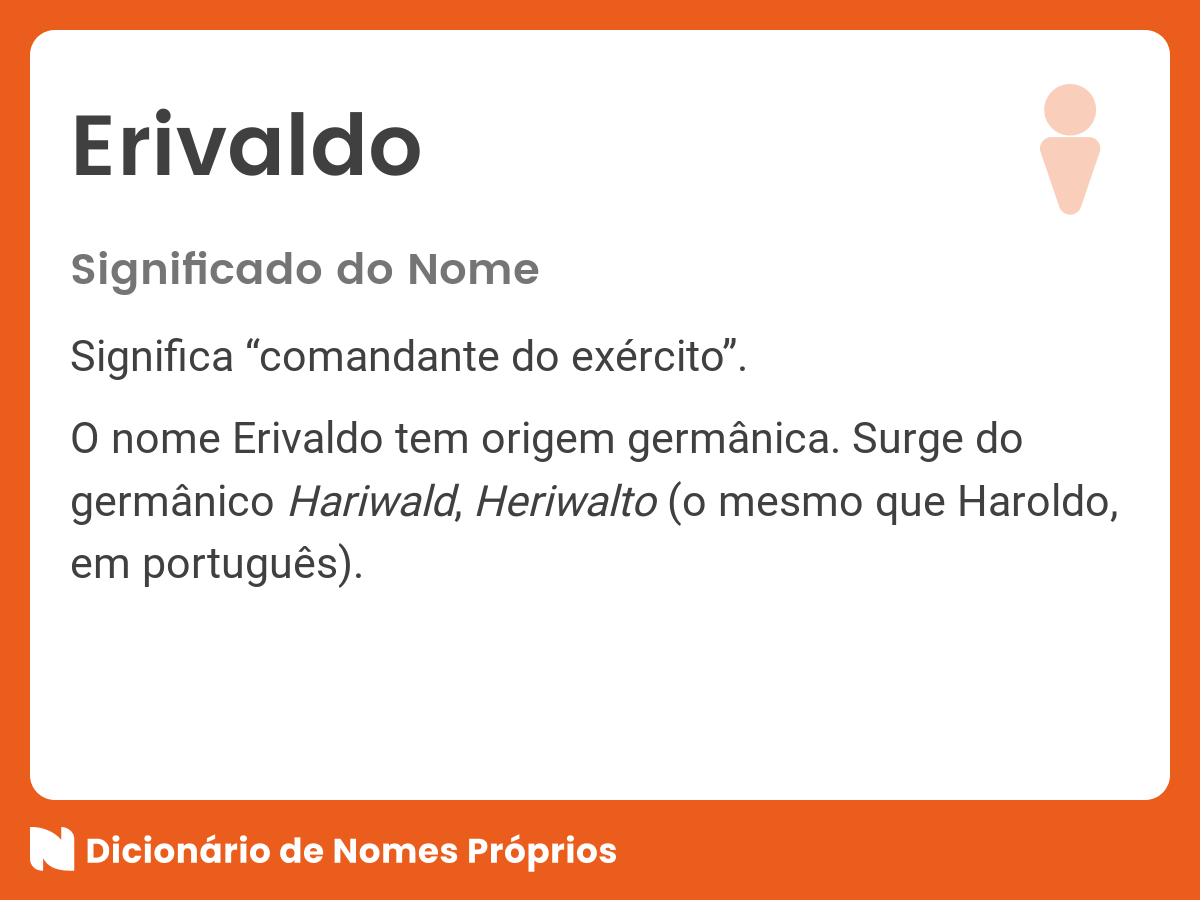 Erivaldo

Significado do Nome

Significa “comandante do exército”.

O nome Erivaldo tem origem germânica. Surge do germânico Hariwald, Heriwalto (o mesmo que Haroldo, em português).

Dicionário de Nomes Próprios